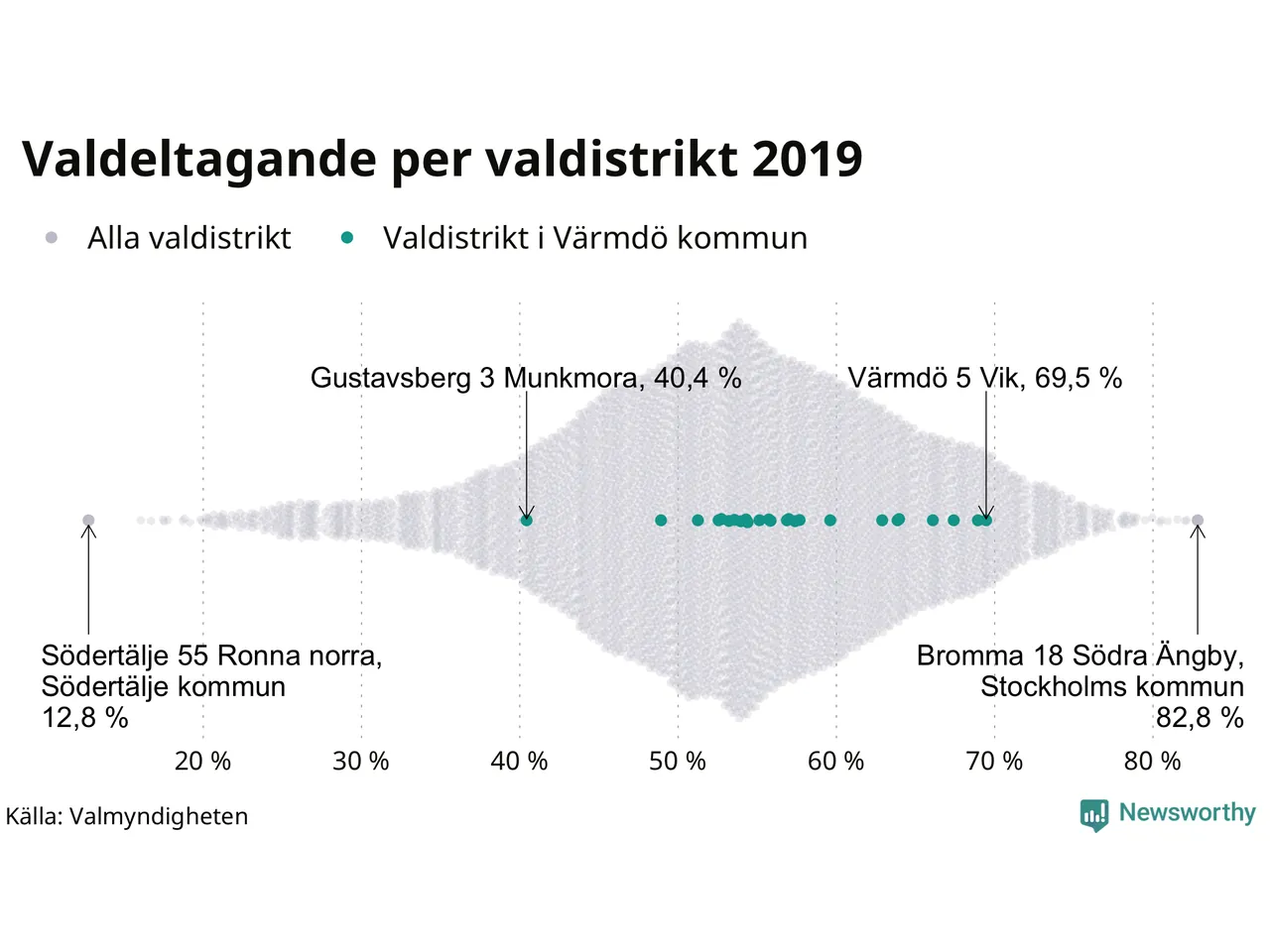 Valdeltagande per valdistrikt 2019

Alla valdistrikt   Valdistrikt i Värmdö kommun

Gustavsberg 3 Munkmora, 40,4 %

Värmdö 5 Vik, 69,5 %

Södertälje 55 Ronna norra, Södertälje kommun 12,8 %

Bromma 18 Södra Ängby, Stockholms kommun 82,8 %

20 % 30 % 40 % 50 % 60 % 70 % 80 %

Källa: Valmyndigheten

Newsworthy